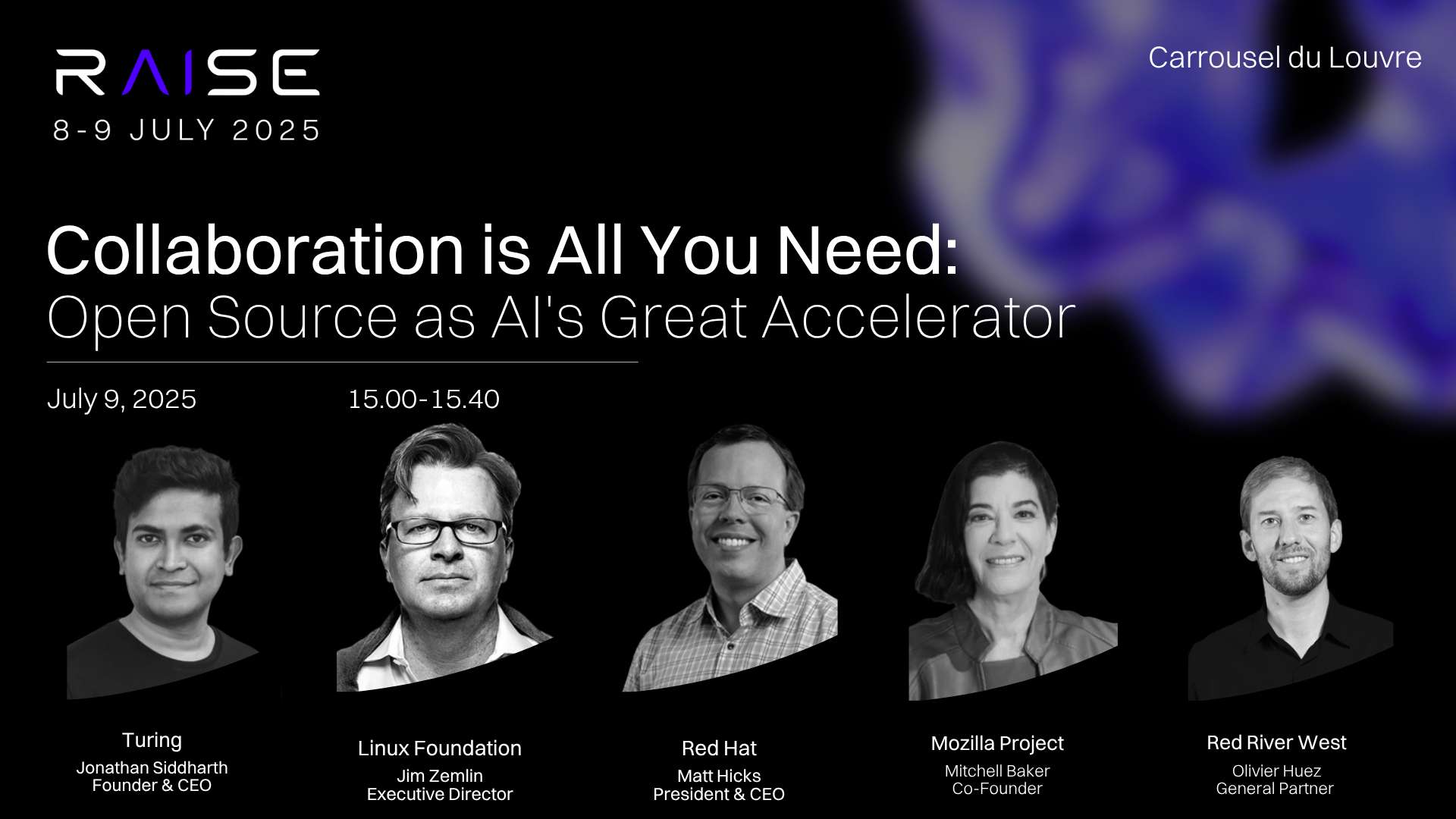 RAISE
8-9 JULY 2025

Carrousel du Louvre

Collaboration is All You Need:
Open Source as AI's Great Accelerator

July 9, 2025

15.00-15.40

Turing
Jonathan Siddharth
Founder & CEO

Linux Foundation
Jim Zemlin
Executive Director

Red Hat
Matt Hicks
President & CEO

Mozilla Project
Mitchell Baker
Co-Founder

Red River West
Olivier Huez
General Partner